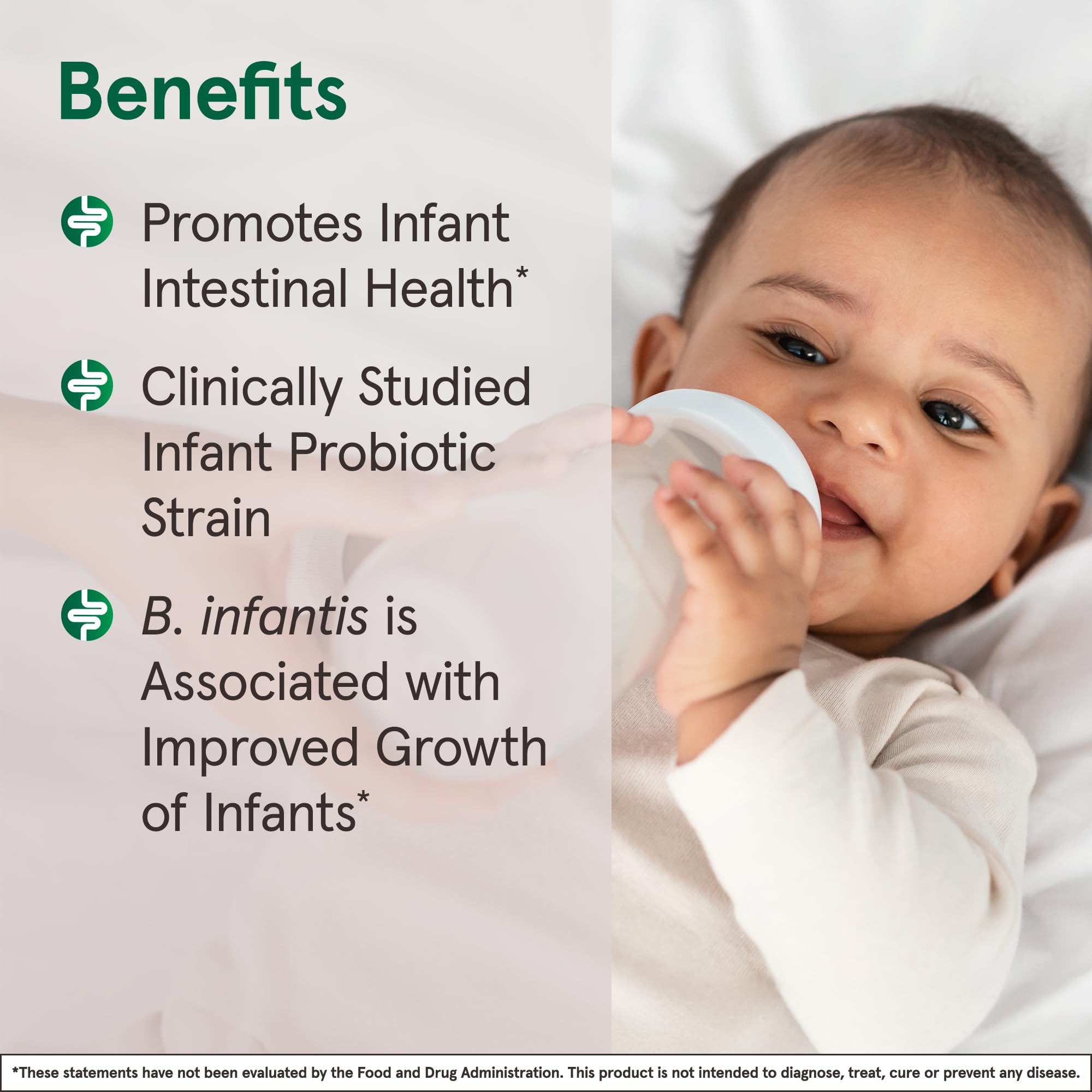 Benefits

Promotes Infant Intestinal Health*

Clinically Studied Infant Probiotic Strain

B. infantis is Associated with Improved Growth of Infants*

*These statements have not been evaluated by the Food and Drug Administration. This product is not intended to diagnose, treat, cure or prevent any disease.